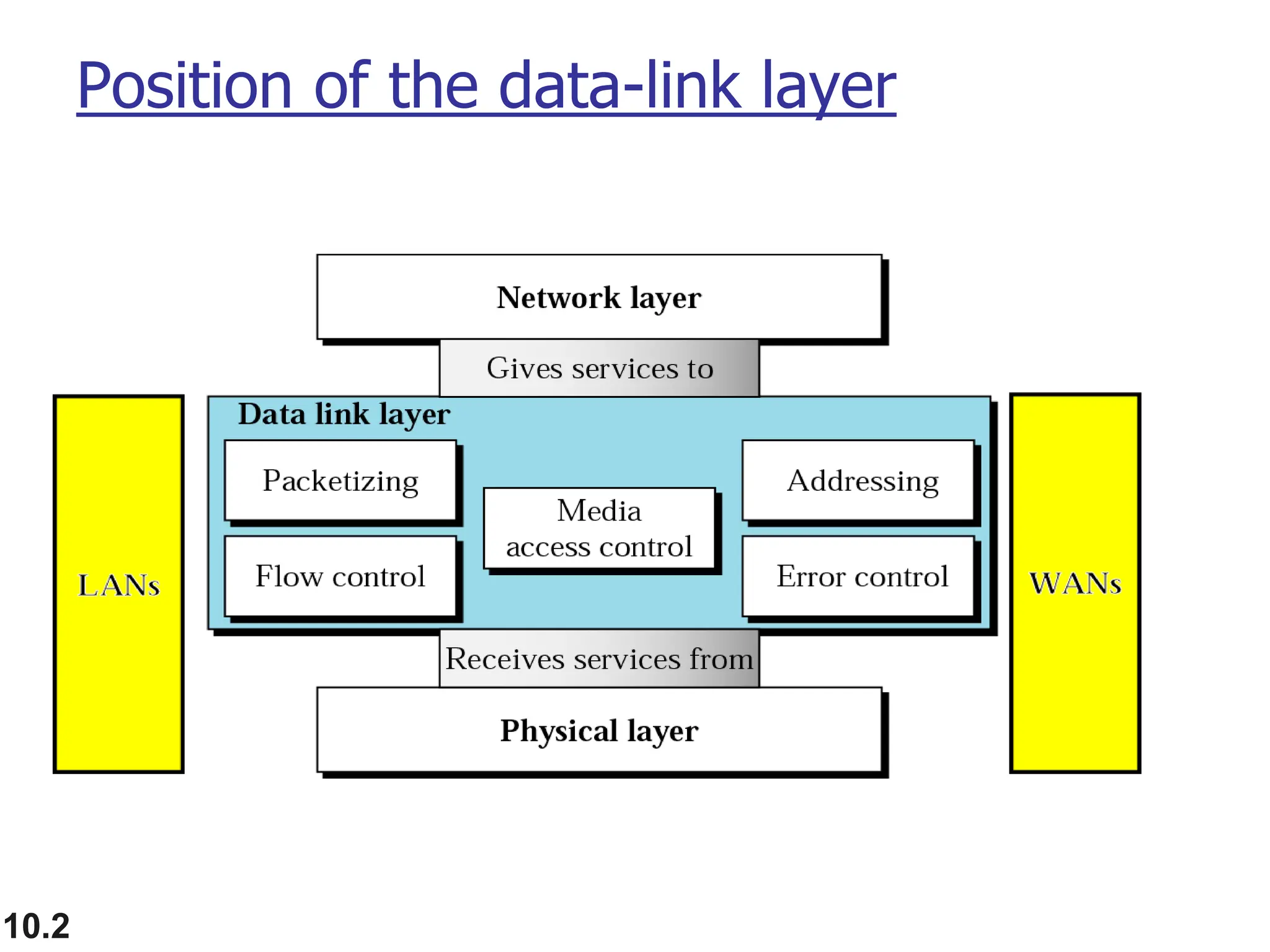 Position of the data-link layer

Network layer

Gives services to

LANs

Data link layer

Packetizing

Flow control

Media access control

Addressing

Error control

WANs

Receives services from

Physical layer

10.2